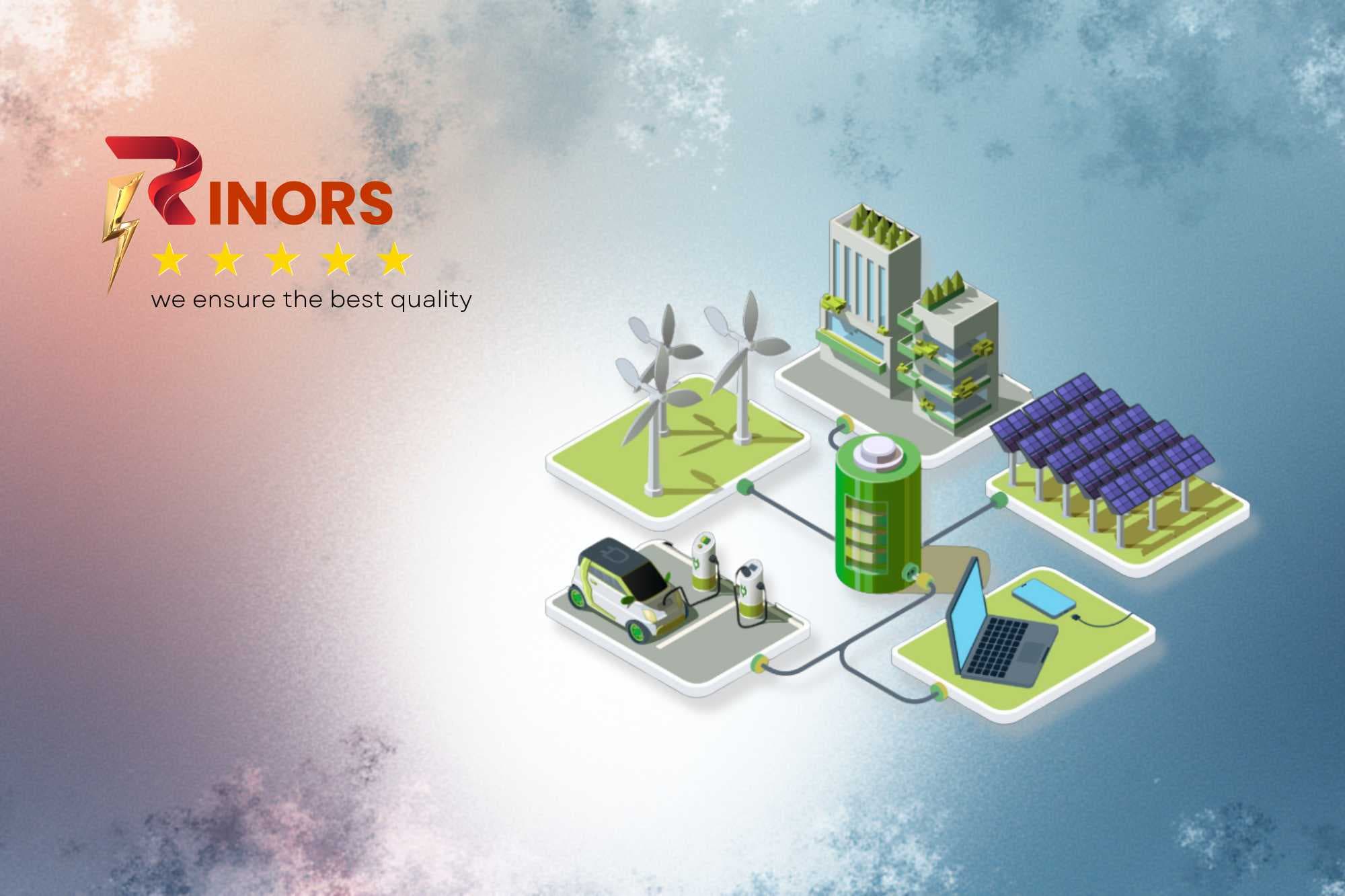 RINORS

we ensure the best quality